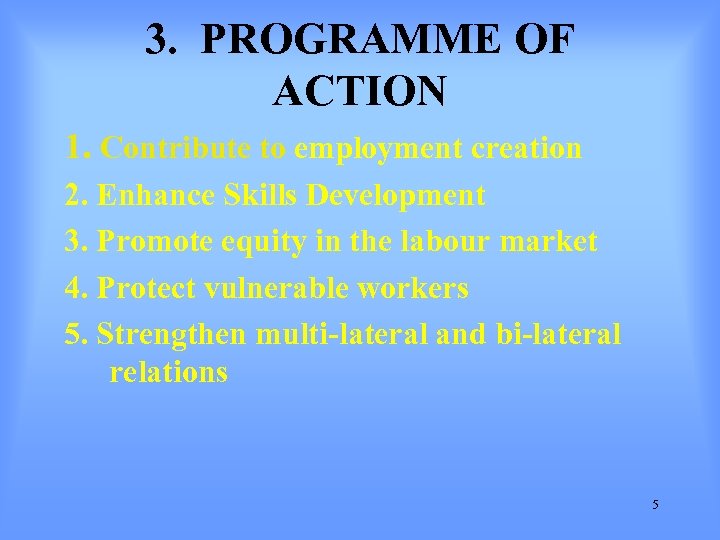 3. PROGRAMME OF ACTION

1. Contribute to employment creation

2. Enhance Skills Development

3. Promote equity in the labour market

4. Protect vulnerable workers

5. Strengthen multi-lateral and bi-lateral relations

5